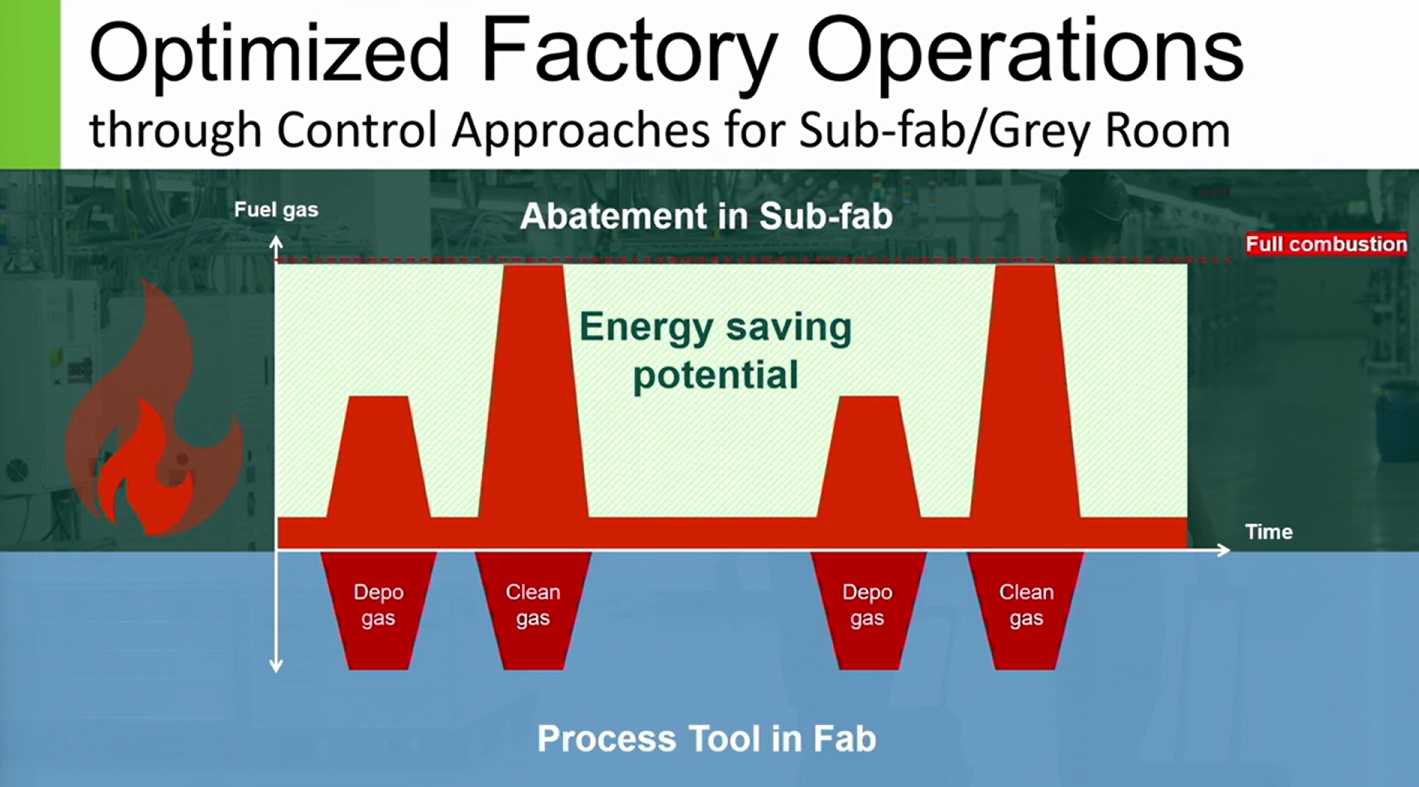 Optimized Factory Operations
through Control Approaches for Sub-fab/Grey Room

Fuel gas

Abatement in Sub-fab

Full combustion

Energy saving potential

Time

Depo gas

Clean gas

Depo gas

Clean gas

Process Tool in Fab